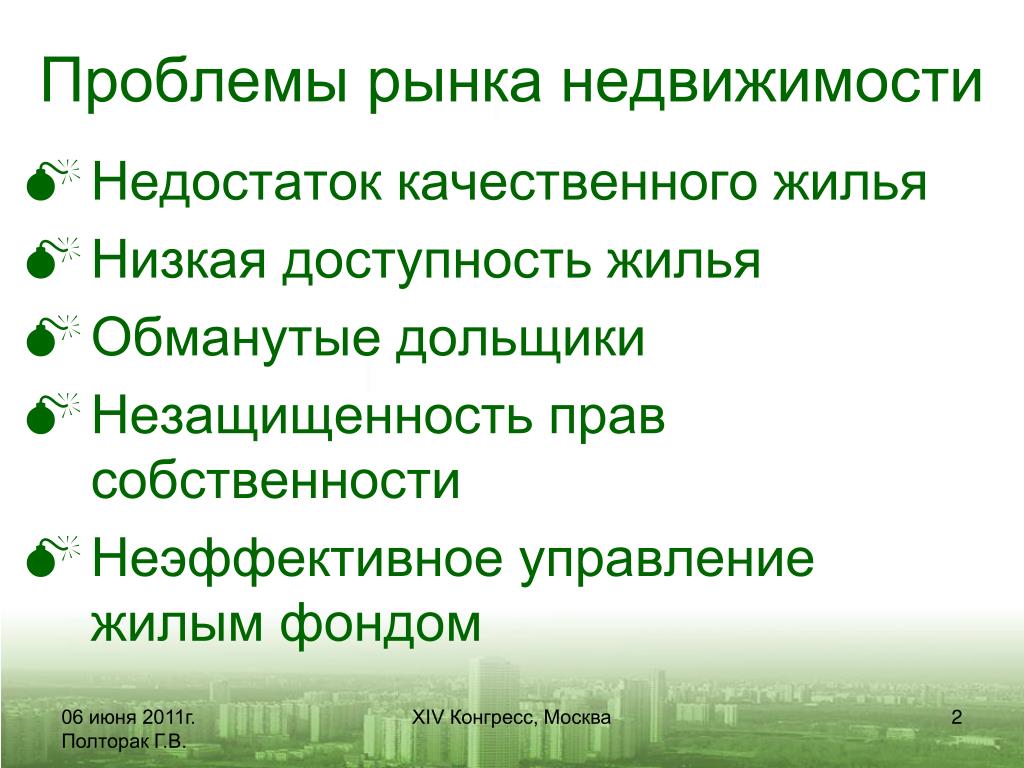 Проблемы рынка недвижимости

Недостаток качественного жилья

Низкая доступность жилья

Обманутые дольщики

Незащищенность прав собственности

Неэффективное управление жилым фондом

06 июня 2011г.
Полторак Г.В.

XIV Конгресс, Москва

2